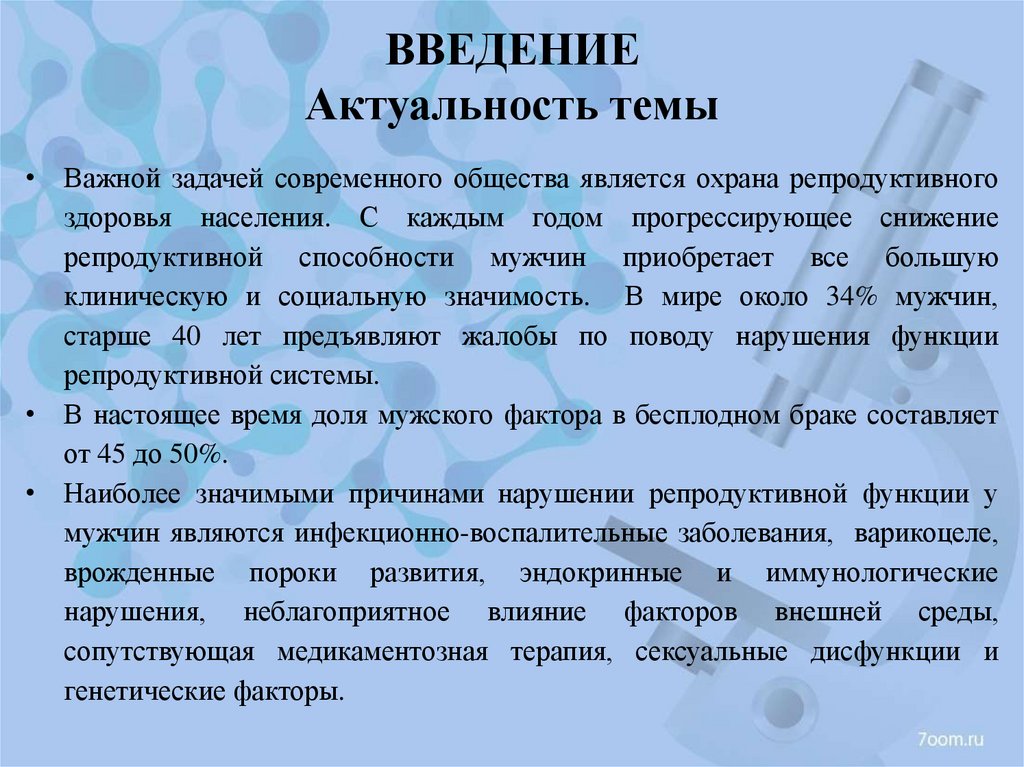 ВВЕДЕНИЕ
Актуальность темы

• Важной задачей современного общества является охрана репродуктивного здоровья населения. С каждым годом прогрессирующее снижение репродуктивной способности мужчин приобретает все большую клиническую и социальную значимость. В мире около 34% мужчин, старше 40 лет предъявляют жалобы по поводу нарушения функции репродуктивной системы.
• В настоящее время доля мужского фактора в бесплодном браке составляет от 45 до 50%.
• Наиболее значимыми причинами нарушении репродуктивной функции у мужчин являются инфекционно-воспалительные заболевания, варикоцеле, врожденные пороки развития, эндокринные и иммунологические нарушения, неблагоприятное влияние факторов внешней среды, сопутствующая медикаментозная терапия, сексуальные дисфункции и генетические факторы.

7oom.ru